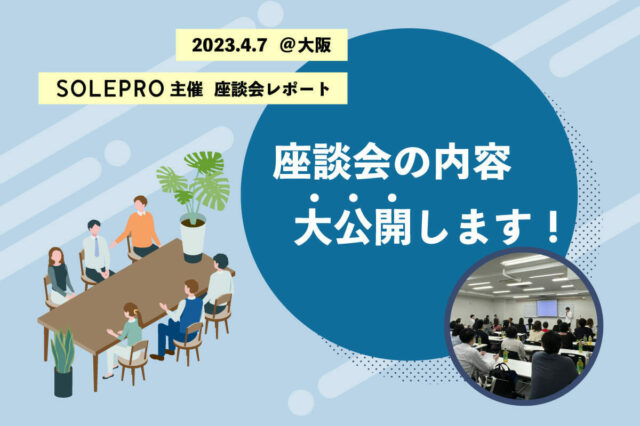 2023.4.7 ＠大阪

SOLEPRO 主催 座談会レポート

座談会の内容

大公開します！